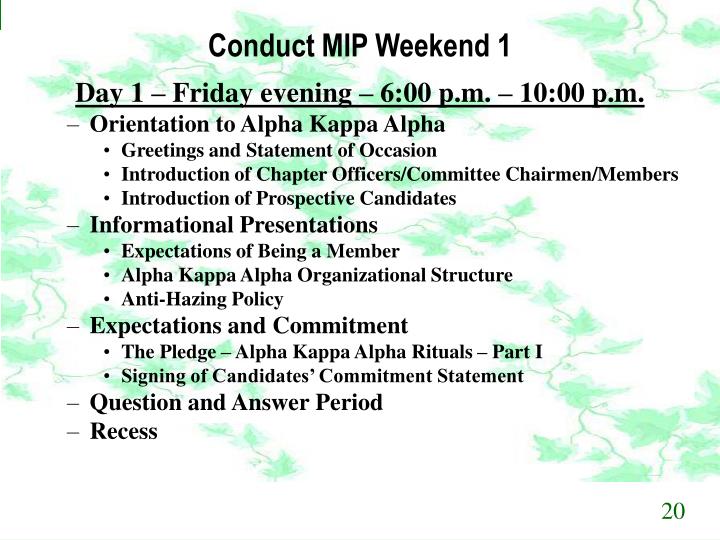 Conduct MIP Weekend 1

Day 1 – Friday evening – 6:00 p.m. – 10:00 p.m.

– Orientation to Alpha Kappa Alpha
  • Greetings and Statement of Occasion
  • Introduction of Chapter Officers/Committee Chairmen/Members
  • Introduction of Prospective Candidates
– Informational Presentations
  • Expectations of Being a Member
  • Alpha Kappa Alpha Organizational Structure
  • Anti-Hazing Policy
– Expectations and Commitment
  • The Pledge – Alpha Kappa Alpha Rituals – Part I
  • Signing of Candidates' Commitment Statement
– Question and Answer Period
– Recess

20